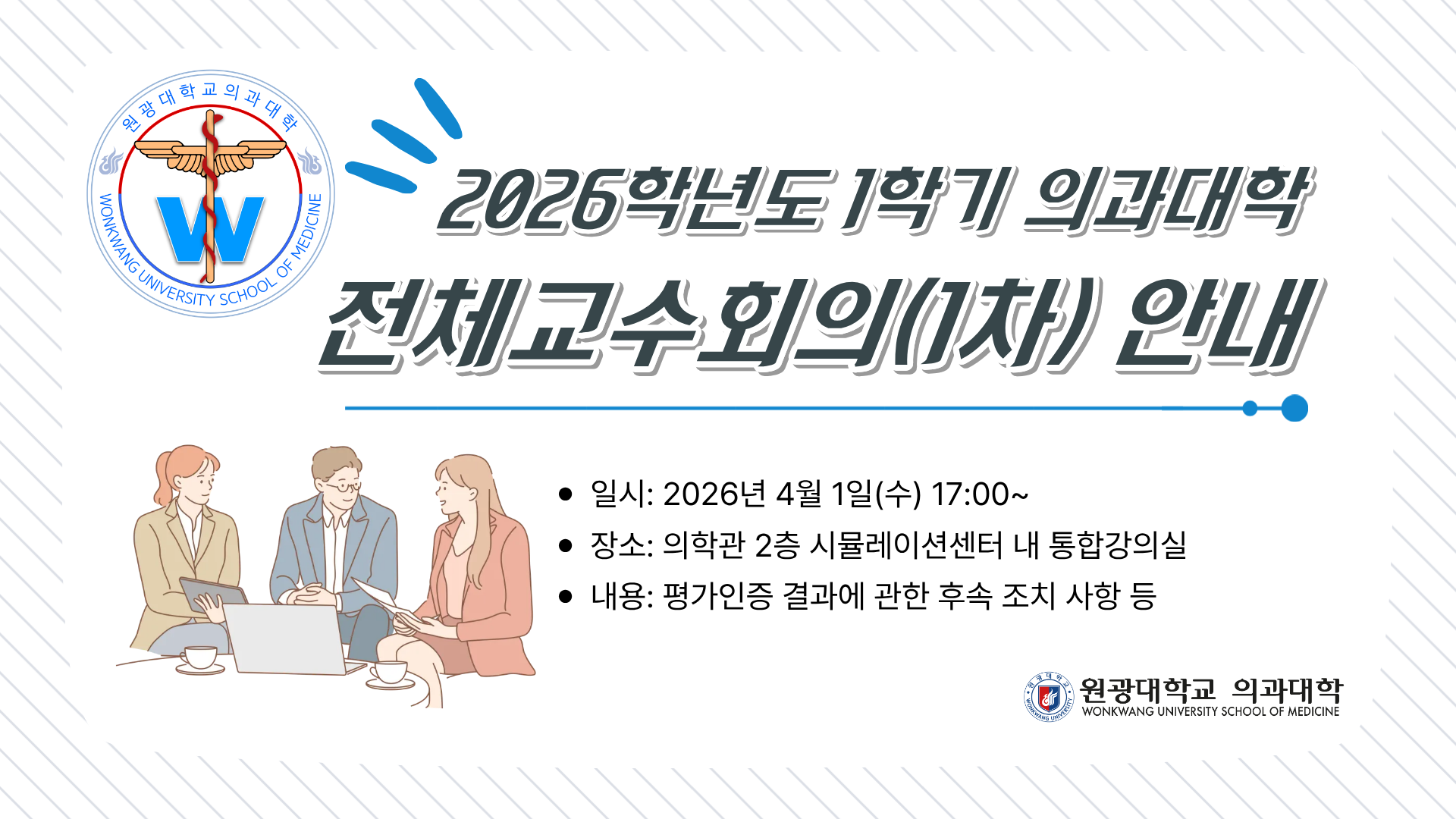 원광대학교 의과대학
W
WONKWANG UNIVERSITY SCHOOL OF MEDICINE

2026학년도 1학기 의과대학
전체교수회의(1차) 안내

- 일시: 2026년 4월 1일(수) 17:00~
- 장소: 의학관 2층 시뮬레이션센터 내 통합강의실
- 내용: 평가인증 결과에 관한 후속 조치 사항 등

원광대학교 의과대학
WONKWANG UNIVERSITY SCHOOL OF MEDICINE